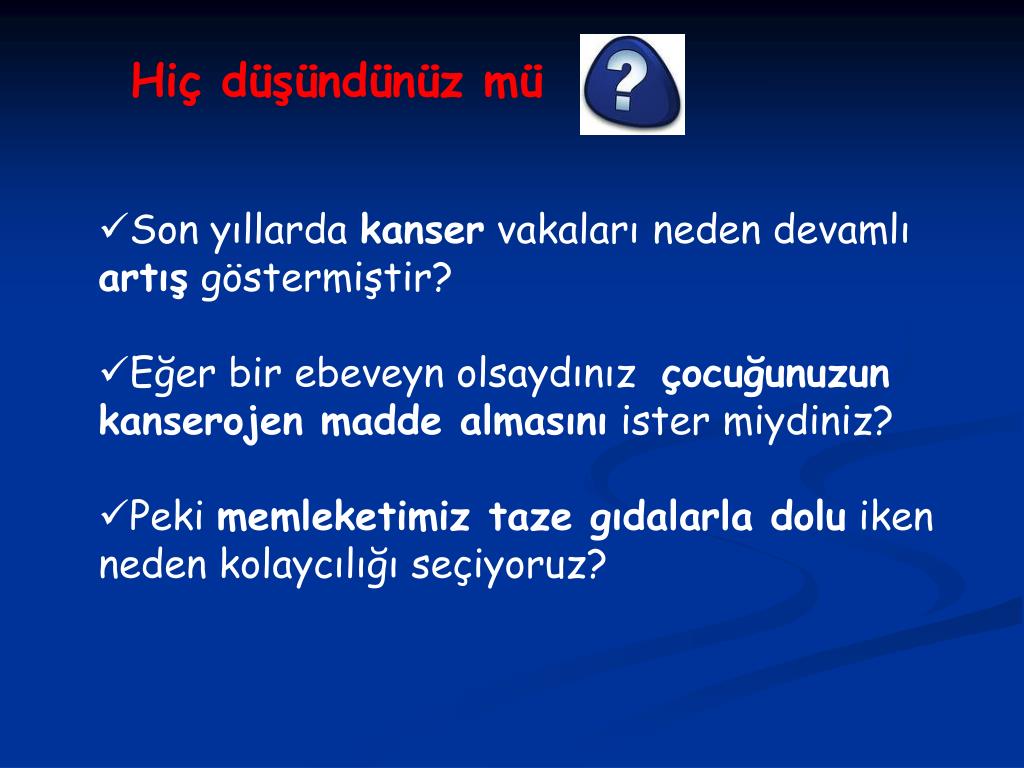 Hiç düşündünüz mü

?

✓Son yıllarda kanser vakaları neden devamlı artış göstermiştir?

✓Eğer bir ebeveyn olsaydınız çocuğunuzun kanserojen madde almasını ister miydiniz?

✓Peki memleketimiz taze gıdalarla dolu iken neden kolaycılığı seçiyoruz?